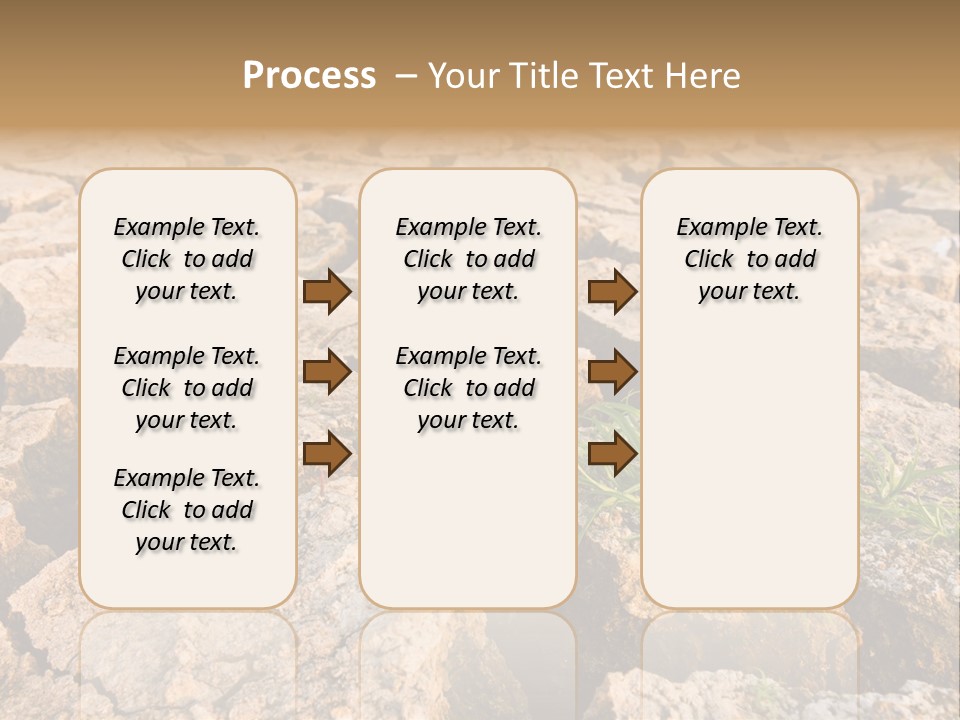 Process – Your Title Text Here

Example Text. Click to add your text.

Example Text. Click to add your text.

Example Text. Click to add your text.

Example Text. Click to add your text.

Example Text. Click to add your text.

Example Text. Click to add your text.